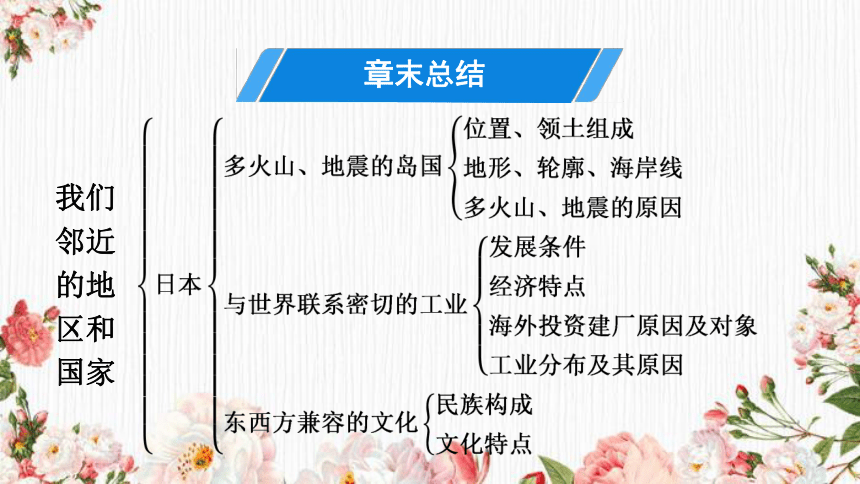 章末总结

我们邻近的地区和国家

日本

多火山、地震的岛国
位置、领土组成
地形、轮廓、海岸线
多火山、地震的原因

与世界联系密切的工业
发展条件
经济特点
海外投资建厂原因及对象
工业分布及其原因

东西方兼容的文化
民族构成
文化特点